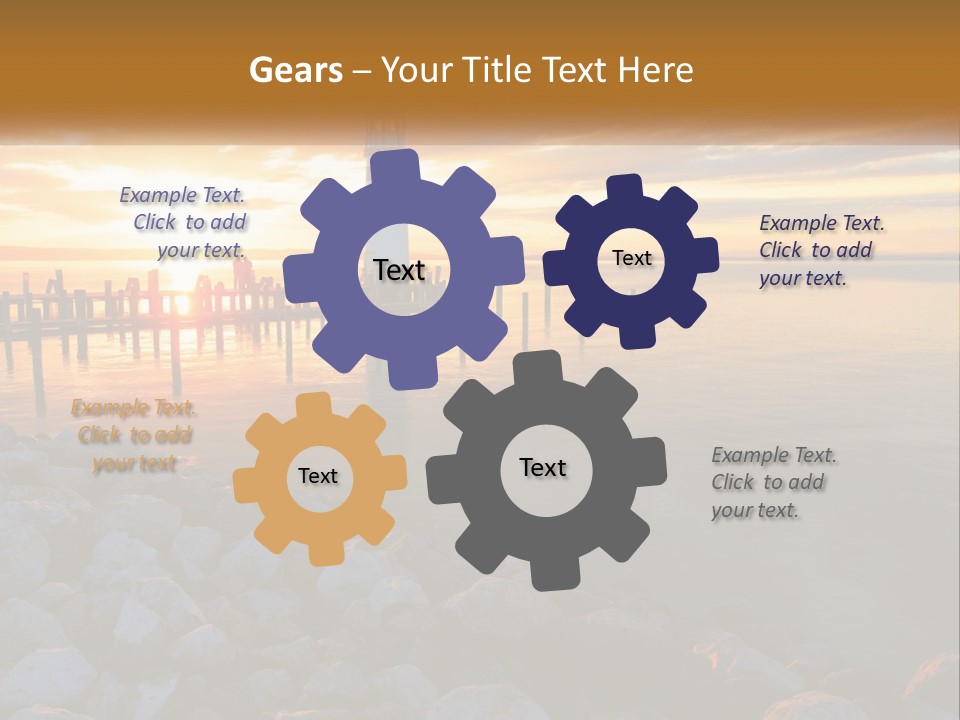 Gears – Your Title Text Here

Example Text. Click to add your text.

Text

Text

Example Text. Click to add your text.

Example Text. Click to add your text

Text

Text

Example Text. Click to add your text.